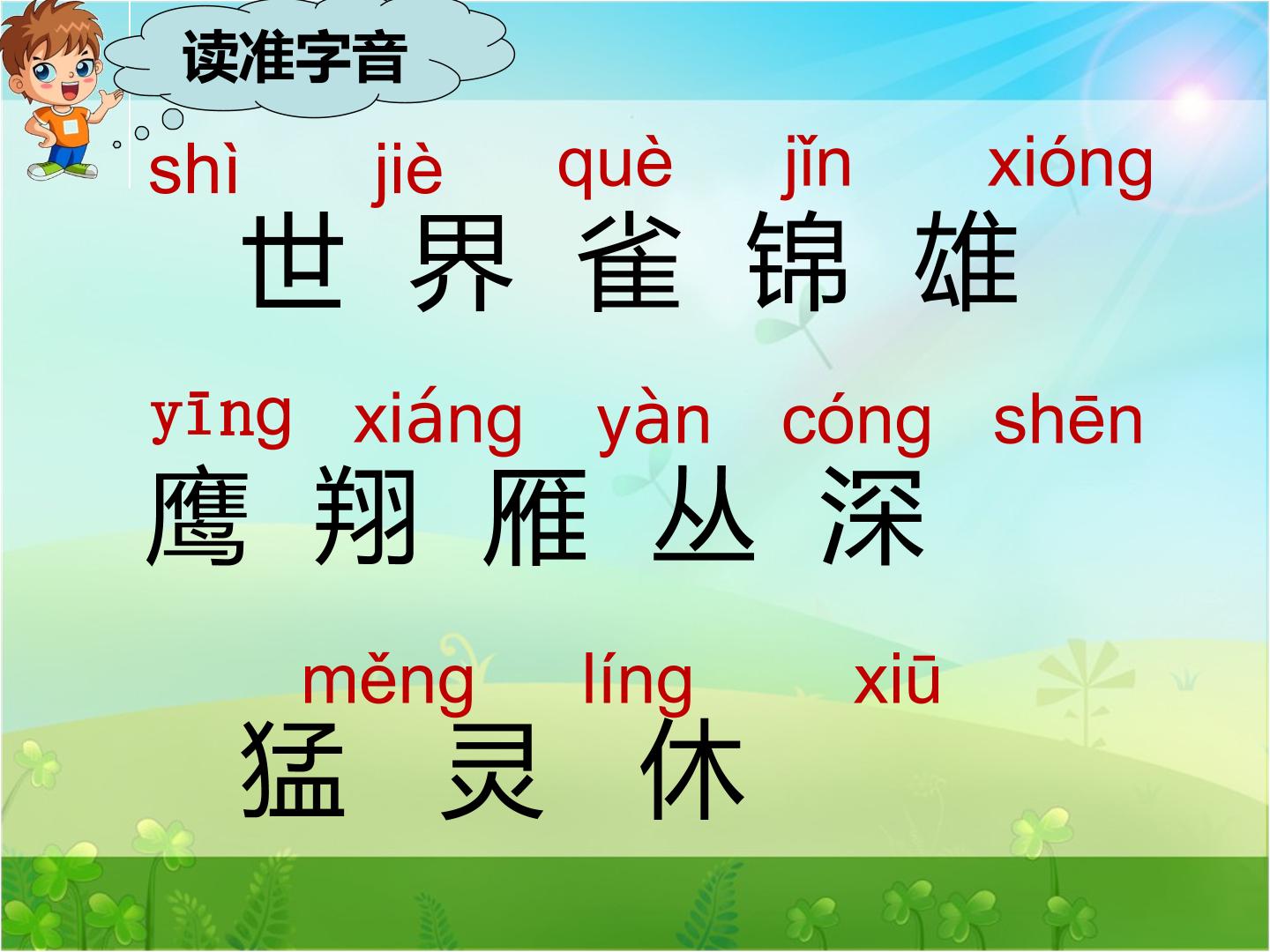 读准字音

shì jiè què jǐn xióng
世 界 雀 锦 雄

yīng xiáng yàn cóng shēn
鹰 翔 雁 丛 深

měng líng xiū
猛 灵 休